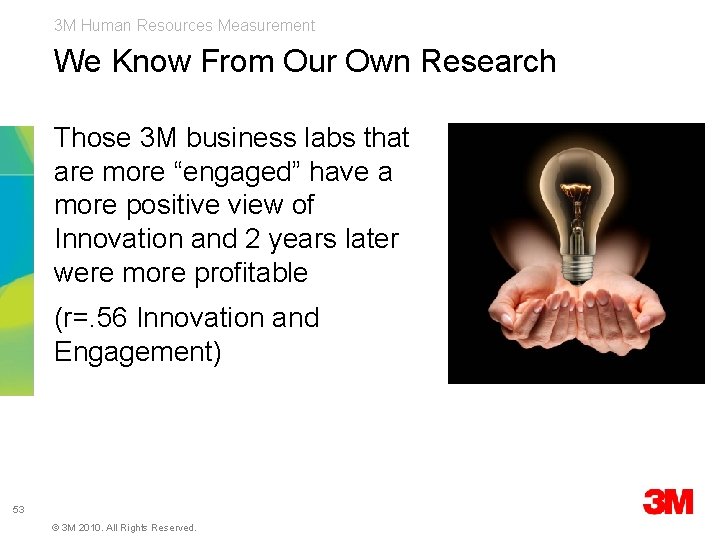 3M Human Resources Measurement

We Know From Our Own Research

Those 3M business labs that are more “engaged” have a more positive view of Innovation and 2 years later were more profitable

(r=.56 Innovation and Engagement)

53

© 3M 2010. All Rights Reserved.

3M